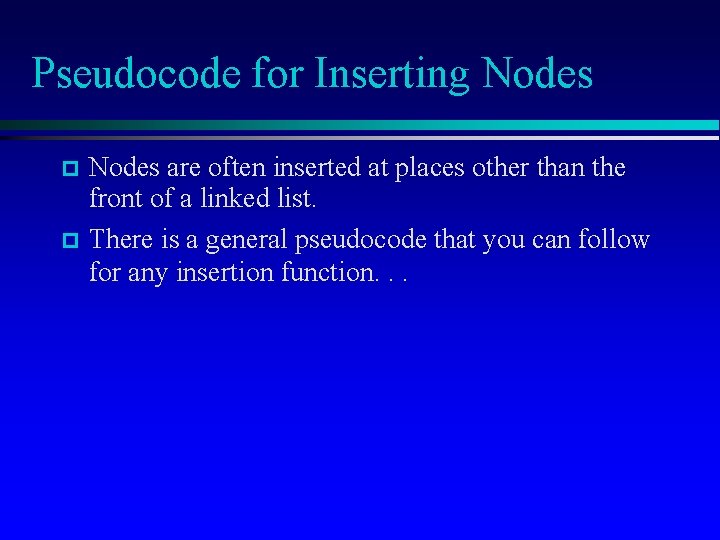 Pseudocode for Inserting Nodes

Nodes are often inserted at places other than the front of a linked list.

There is a general pseudocode that you can follow for any insertion function. . .